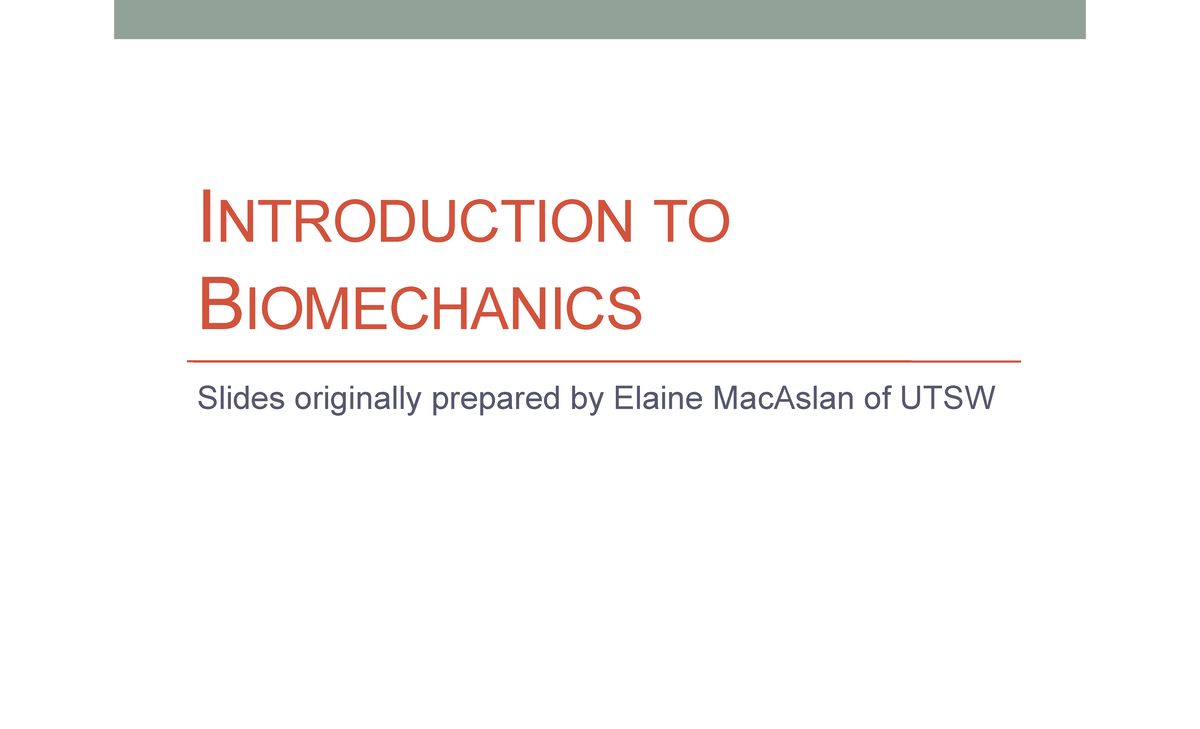 INTRODUCTION TO BIOMECHANICS

Slides originally prepared by Elaine MacAslan of UTSW